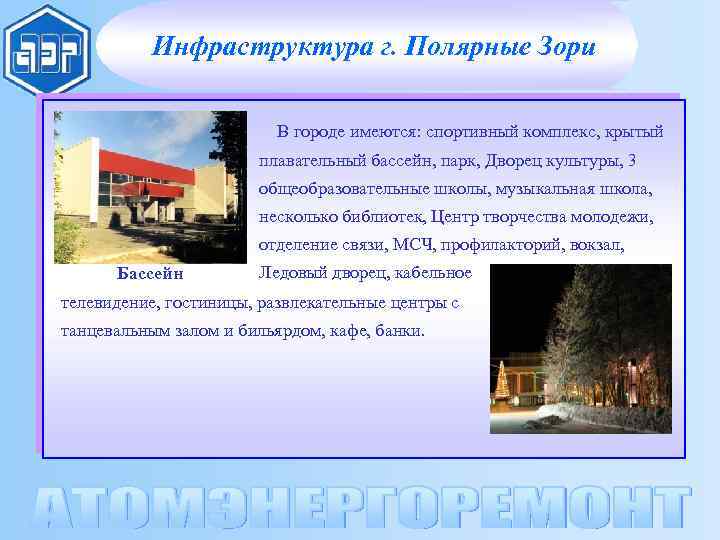 АЭР

Инфраструктура г. Полярные Зори

В городе имеются: спортивный комплекс, крытый плавательный бассейн, парк, Дворец культуры, 3 общеобразовательные школы, музыкальная школа, несколько библиотек, Центр творчества молодежи, отделение связи, МСЧ, профилакторий, вокзал, Ледовый дворец, кабельное телевидение, гостиницы, развлекательные центры с танцевальным залом и бильярдом, кафе, банки.

Бассейн

АТОМЭНЕРГОРЕМОНТ